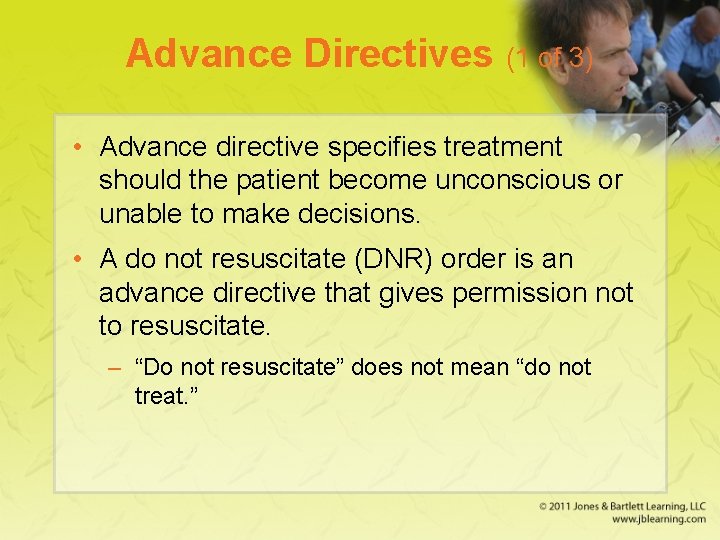 Advance Directives (1 of 3)

• Advance directive specifies treatment should the patient become unconscious or unable to make decisions.

• A do not resuscitate (DNR) order is an advance directive that gives permission not to resuscitate.

– “Do not resuscitate” does not mean “do not treat.”

© 2011 Jones & Bartlett Learning, LLC
www.jblearning.com